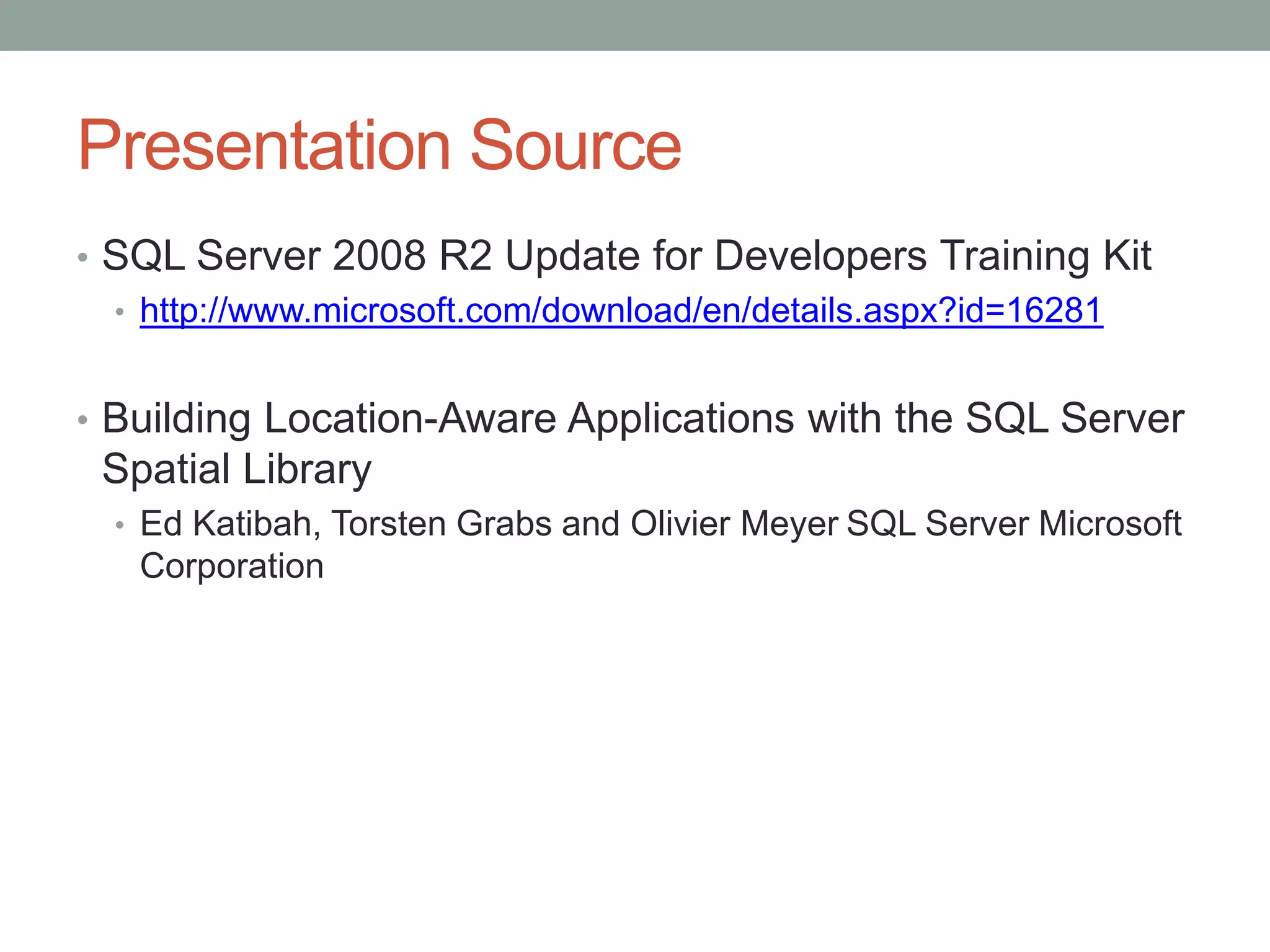 Presentation Source

• SQL Server 2008 R2 Update for Developers Training Kit
  • http://www.microsoft.com/download/en/details.aspx?id=16281

• Building Location-Aware Applications with the SQL Server Spatial Library
  • Ed Katibah, Torsten Grabs and Olivier Meyer SQL Server Microsoft Corporation